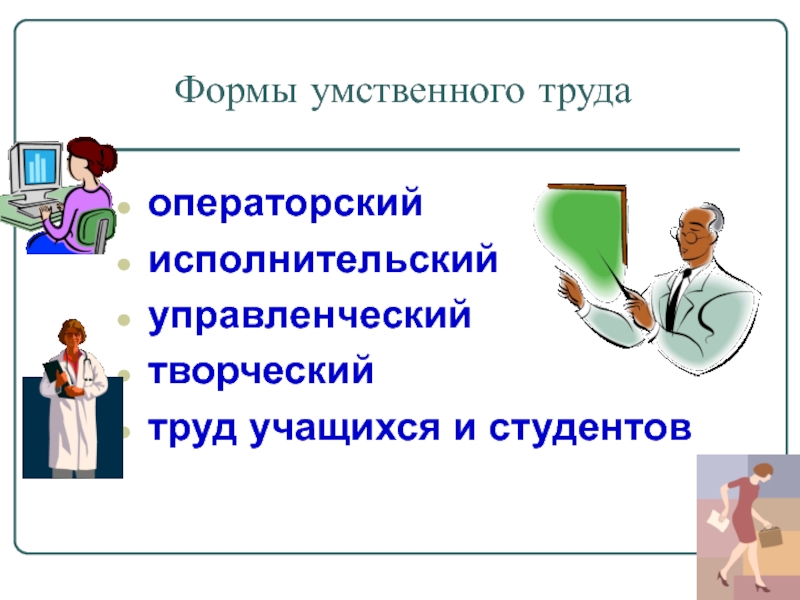 Формы умственного труда

- операторский
- исполнительский
- управленческий
- творческий
- труд учащихся и студентов